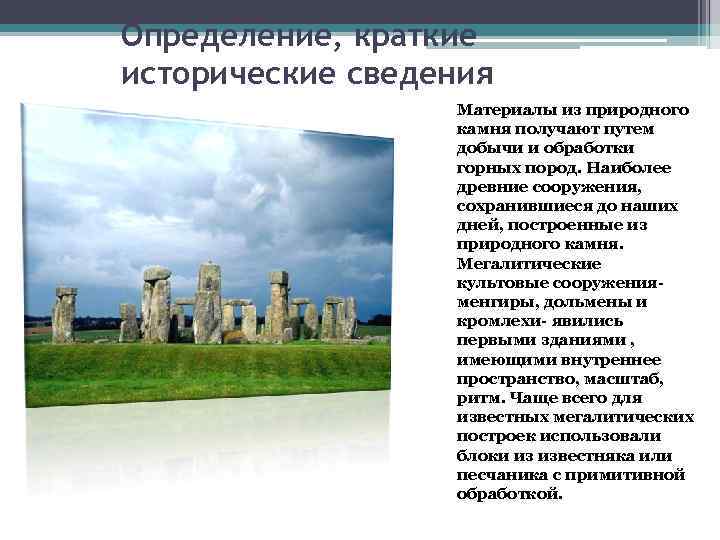 Определение, краткие исторические сведения

Материалы из природного камня получают путем добычи и обработки горных пород. Наиболее древние сооружения, сохранившиеся до наших дней, построенные из природного камня. Мегалитические культовые сооружения- менгиры, дольмены и кромлехи- явились первыми зданиями , имеющими внутреннее пространство, масштаб, ритм. Чаще всего для известных мегалитических построек использовали блоки из известняка или песчаника с примитивной обработкой.